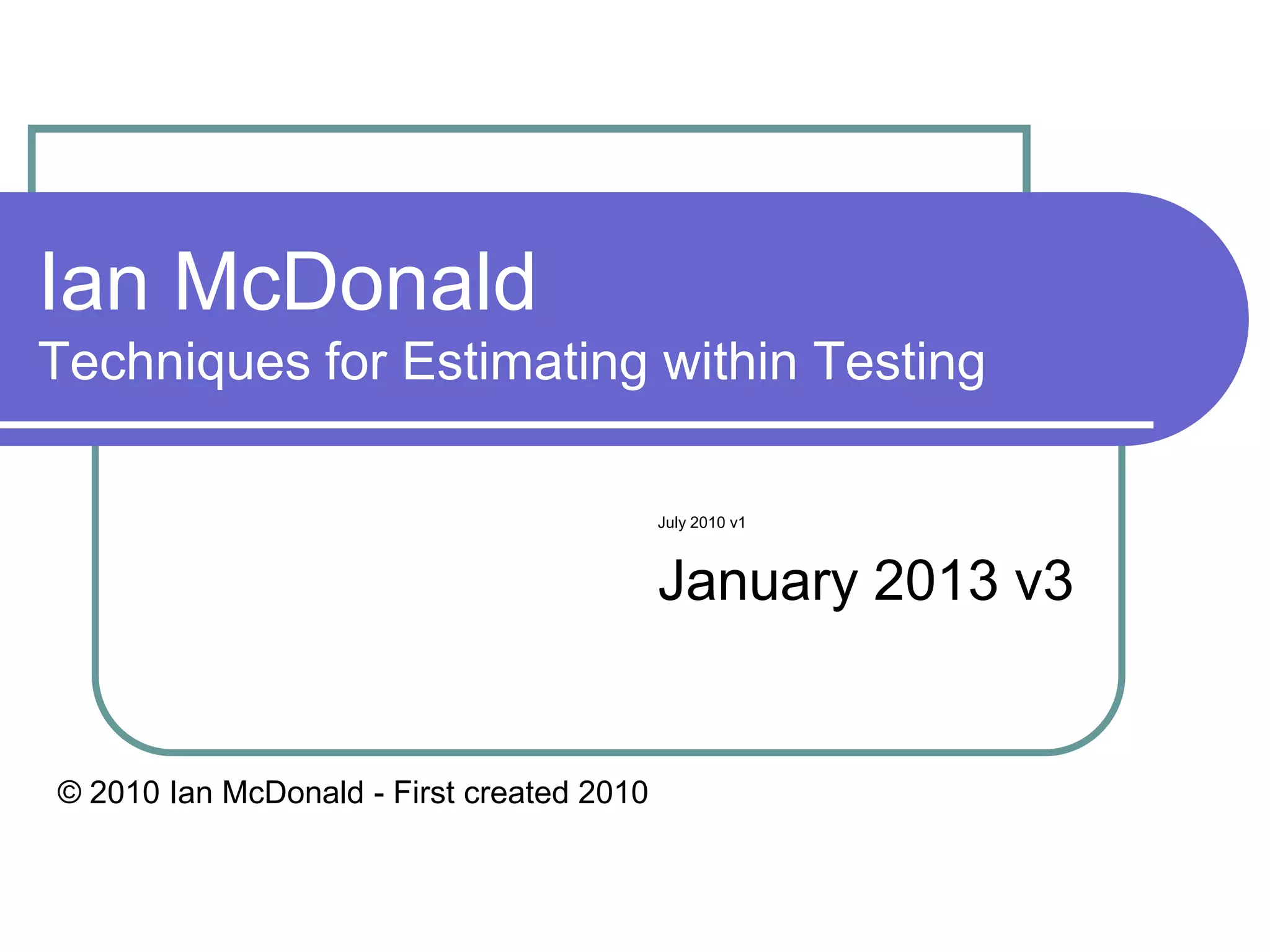 Ian McDonald
Techniques for Estimating within Testing

July 2010 v1

January 2013 v3

© 2010 Ian McDonald - First created 2010